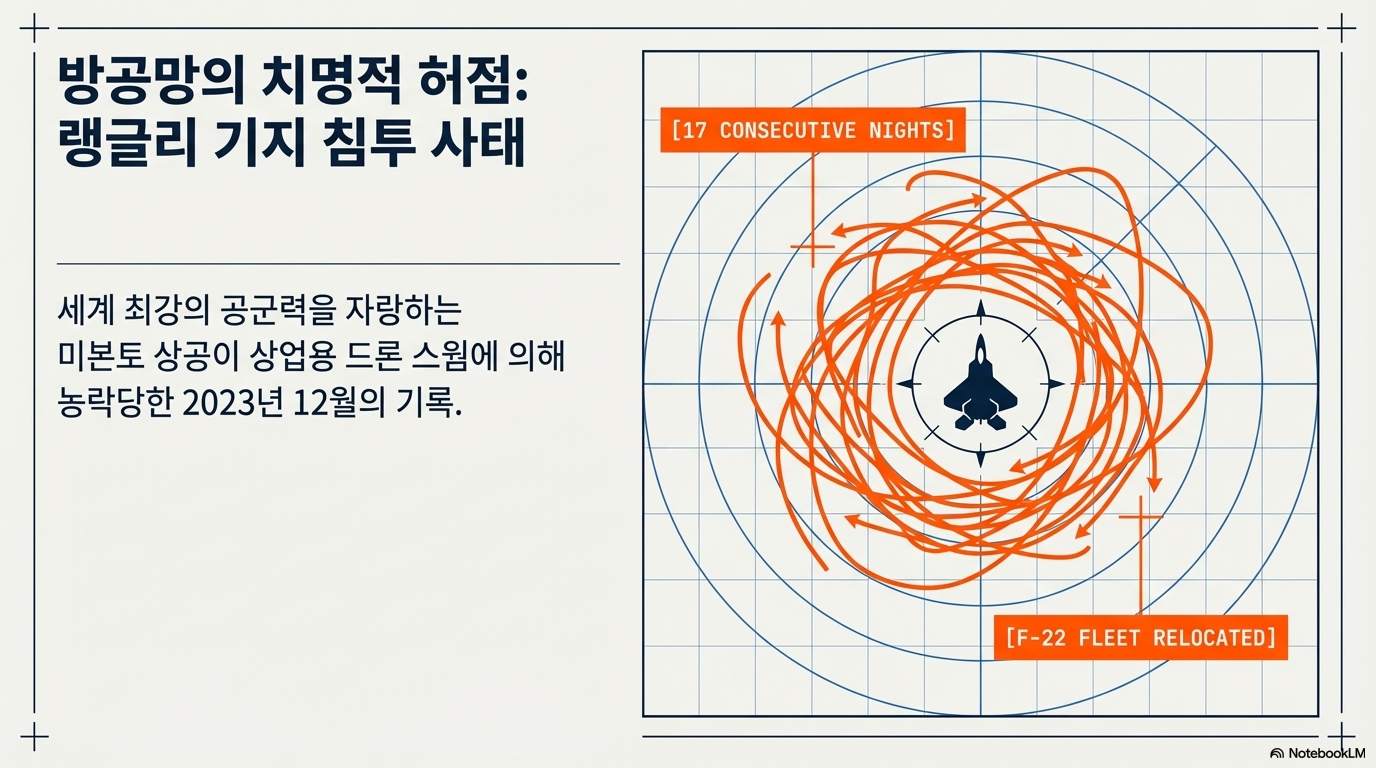 방공망의 치명적 허점:
랭글리 기지 침투 사태

세계 최강의 공군력을 자랑하는 미본토 상공이 상업용 드론 스웜에 의해 농락당한 2023년 12월의 기록.

[17 CONSECUTIVE NIGHTS]

[F-22 FLEET RELOCATED]

NotebookLM